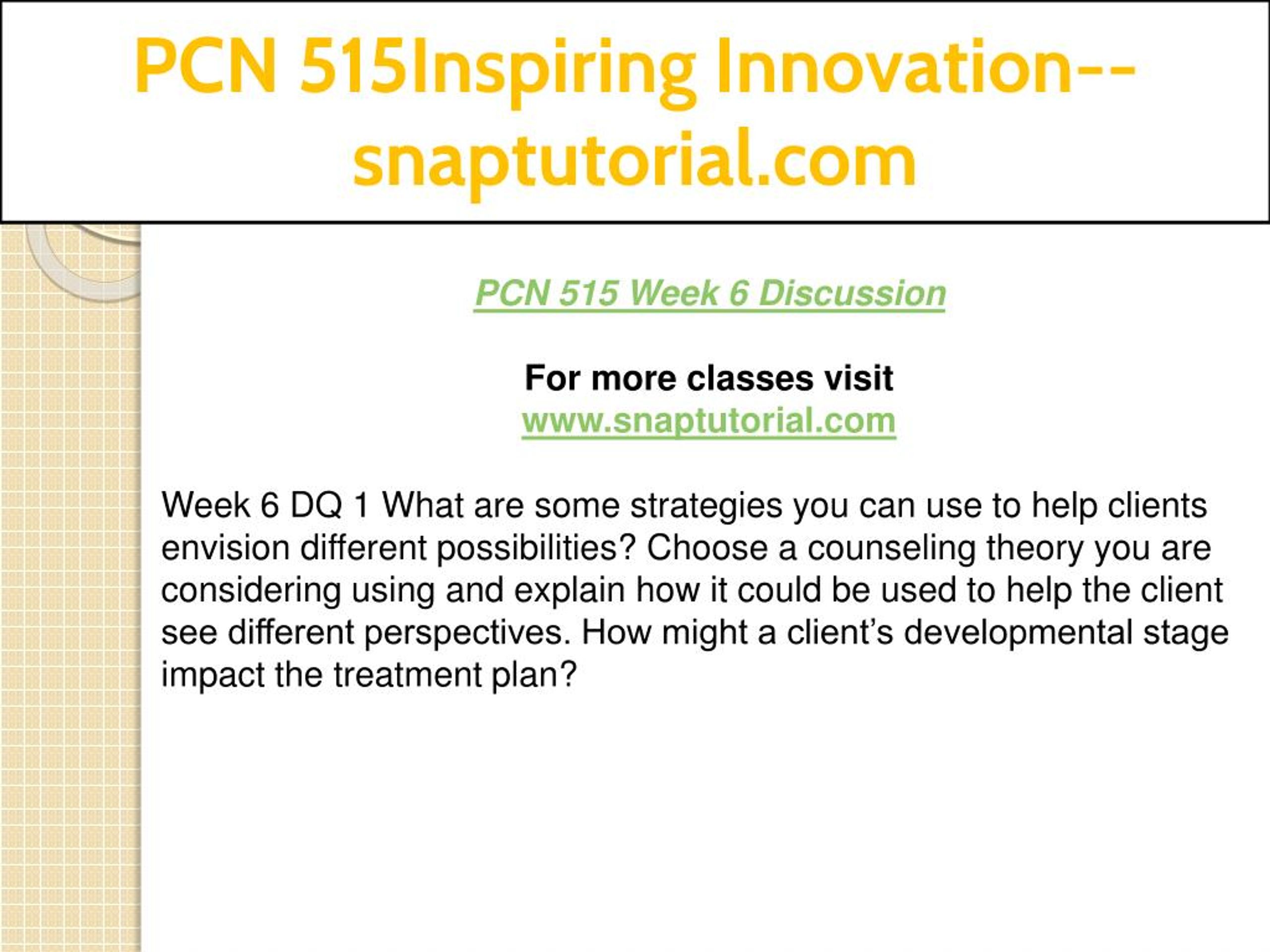 PCN 515Inspiring Innovation--snaptutorial.com

PCN 515 Week 6 Discussion

For more classes visit
www.snaptutorial.com

Week 6 DQ 1 What are some strategies you can use to help clients envision different possibilities? Choose a counseling theory you are considering using and explain how it could be used to help the client see different perspectives. How might a client’s developmental stage impact the treatment plan?